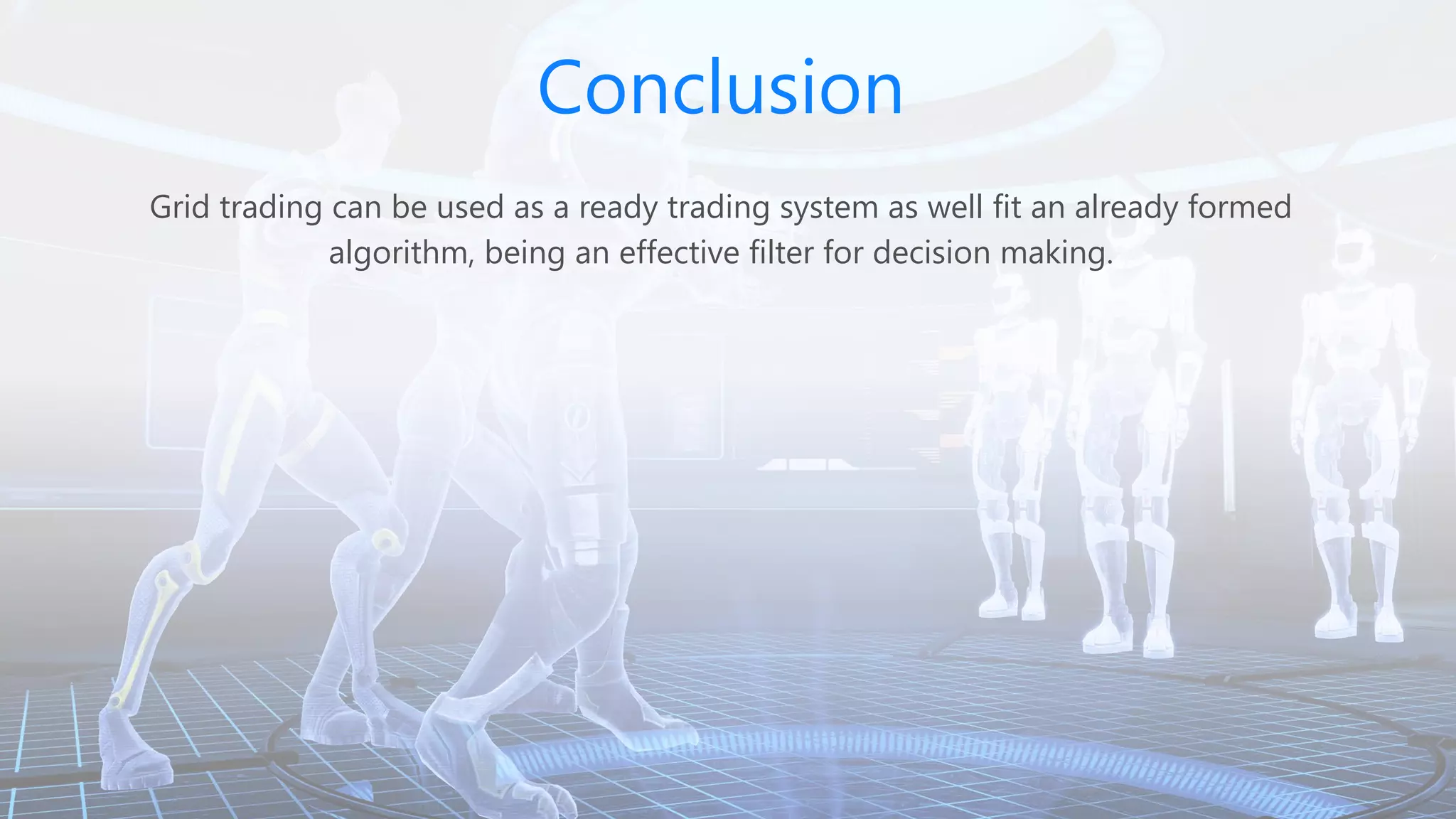 Conclusion

Grid trading can be used as a ready trading system as well fit an already formed algorithm, being an effective filter for decision making.